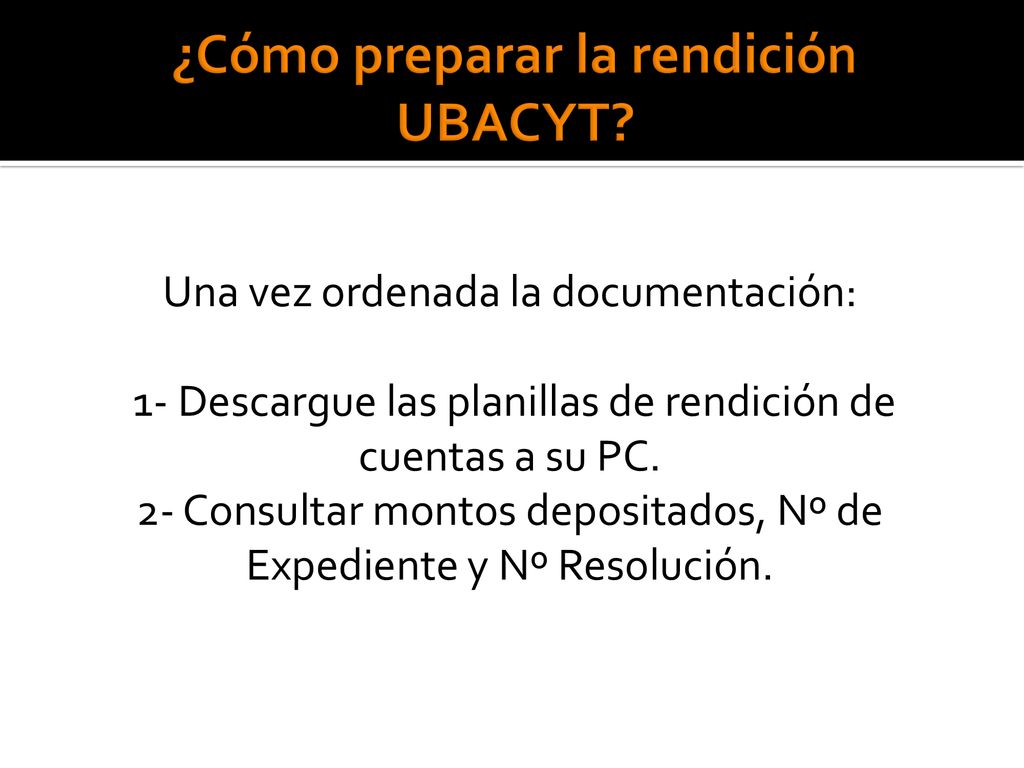 ¿Cómo preparar la rendición UBACYT?

Una vez ordenada la documentación:

1- Descargue las planillas de rendición de cuentas a su PC.
2- Consultar montos depositados, Nº de Expediente y Nº Resolución.